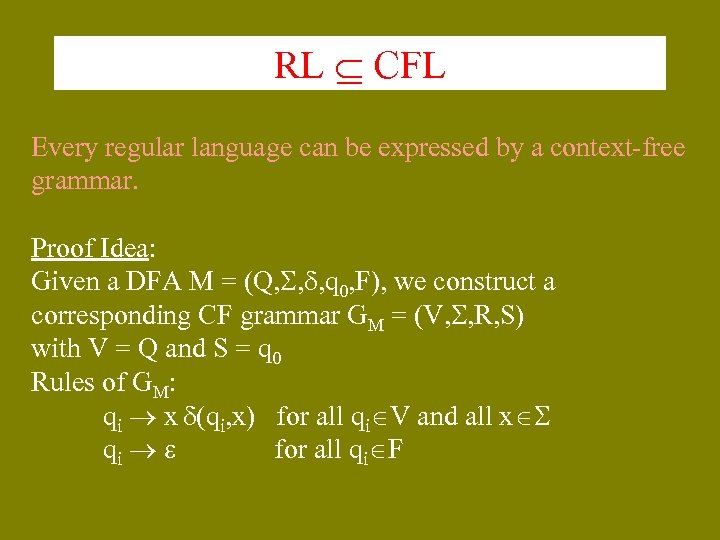 RL $\subseteq$ CFL

Every regular language can be expressed by a context-free grammar.

Proof Idea:
Given a DFA M = $(Q,\Sigma,\delta,q_0,F)$, we construct a corresponding CF grammar $G_M = (V,\Sigma,R,S)$ with V = Q and S = $q_0$
Rules of $G_M$:
$q_i \rightarrow x\ \delta(q_i,x)$ for all $q_i \in V$ and all $x \in \Sigma$
$q_i \rightarrow \varepsilon$ for all $q_i \in F$